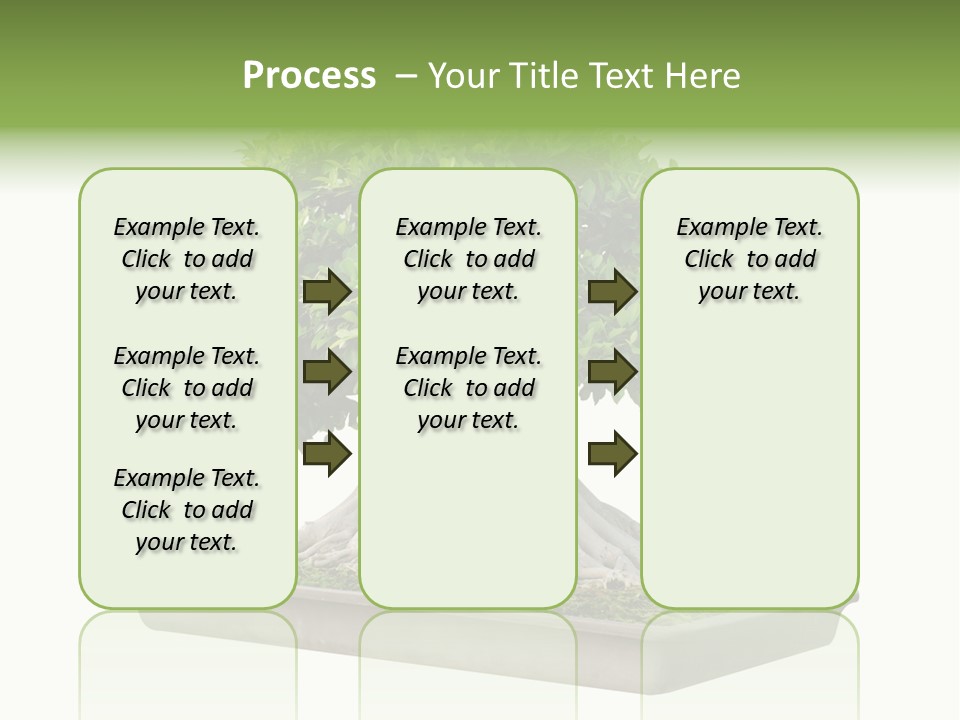 Process – Your Title Text Here

Example Text. Click to add your text.

Example Text. Click to add your text.

Example Text. Click to add your text.

Example Text. Click to add your text.

Example Text. Click to add your text.

Example Text. Click to add your text.